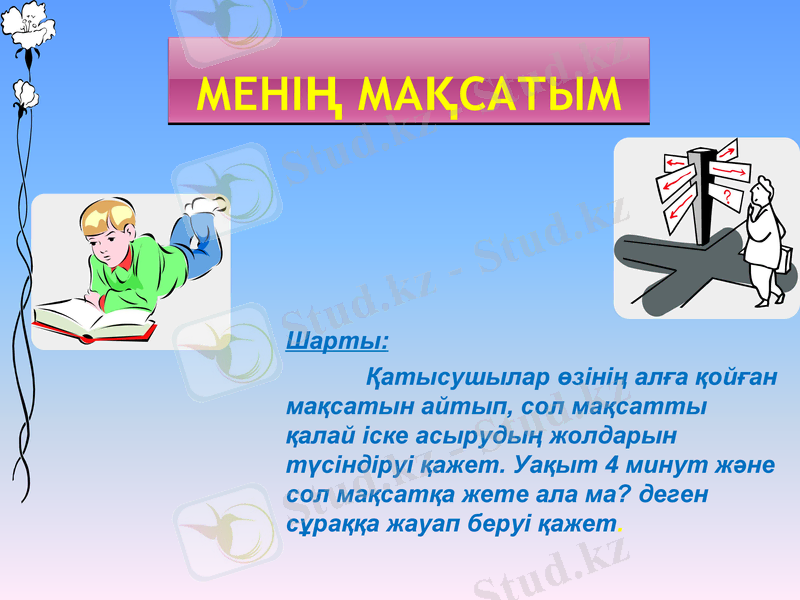 МЕНІҢ МАҚСАТЫМ

Шарты:

Қатысушылар өзінің алға қойған мақсатын айтып, сол мақсатты қалай іске асырудың жолдарын түсіндіруі қажет. Уақыт 4 минут және сол мақсатқа жете ала ма? деген сұраққа жауап беруі қажет.

Stud.kz - Stud.kz